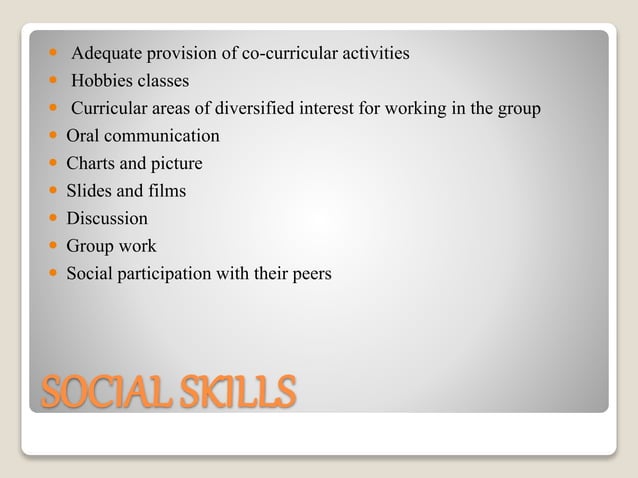 - Adequate provision of co-curricular activities
- Hobbies classes
- Curricular areas of diversified interest for working in the group
- Oral communication
- Charts and picture
- Slides and films
- Discussion
- Group work
- Social participation with their peers

SOCIAL SKILLS